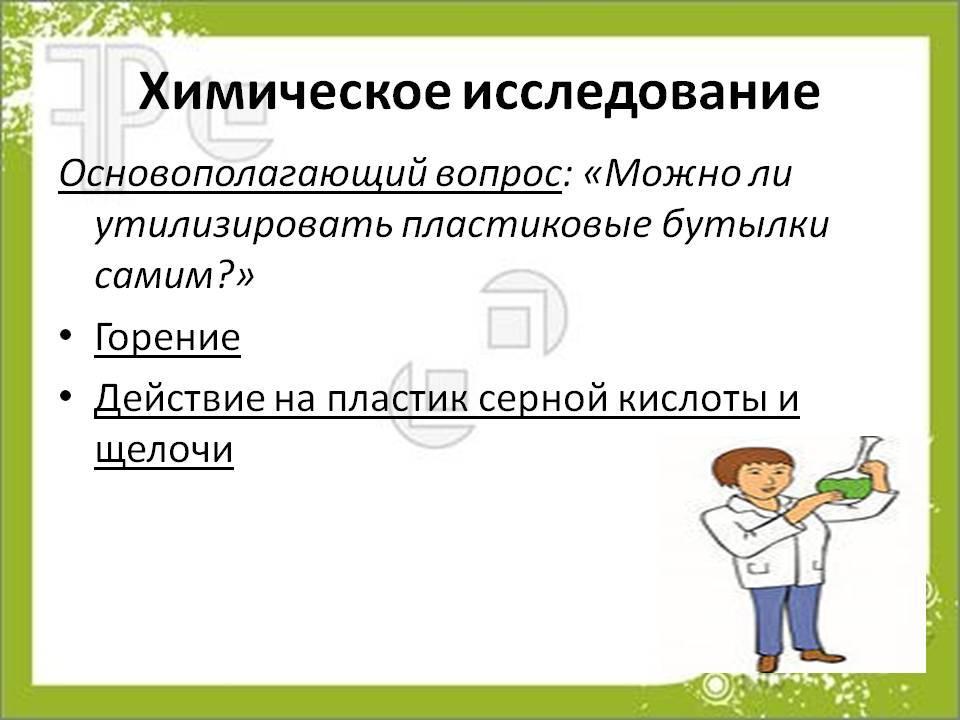 Химическое исследование

Основополагающий вопрос: «Можно ли утилизировать пластиковые бутылки самим?»

• Горение
• Действие на пластик серной кислоты и щелочи